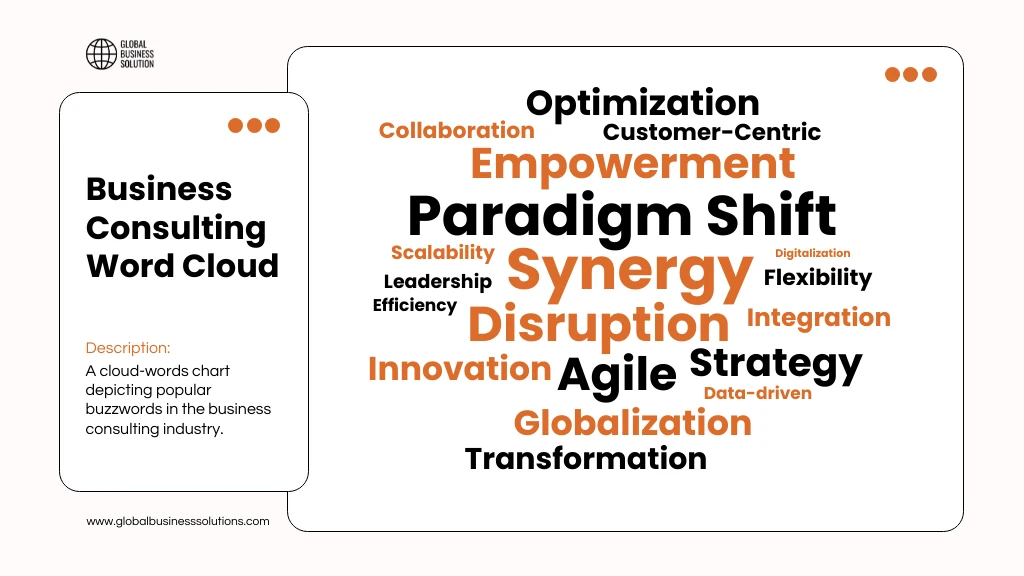 GLOBAL BUSINESS SOLUTION

Business Consulting Word Cloud

Description:
A cloud-words chart depicting popular buzzwords in the business consulting industry.

www.globalbusinesssolutions.com

Optimization
Collaboration
Customer-Centric
Empowerment
Paradigm Shift
Scalability
Digitalization
Leadership
Synergy
Flexibility
Efficiency
Disruption
Integration
Innovation
Agile
Strategy
Data-driven
Globalization
Transformation